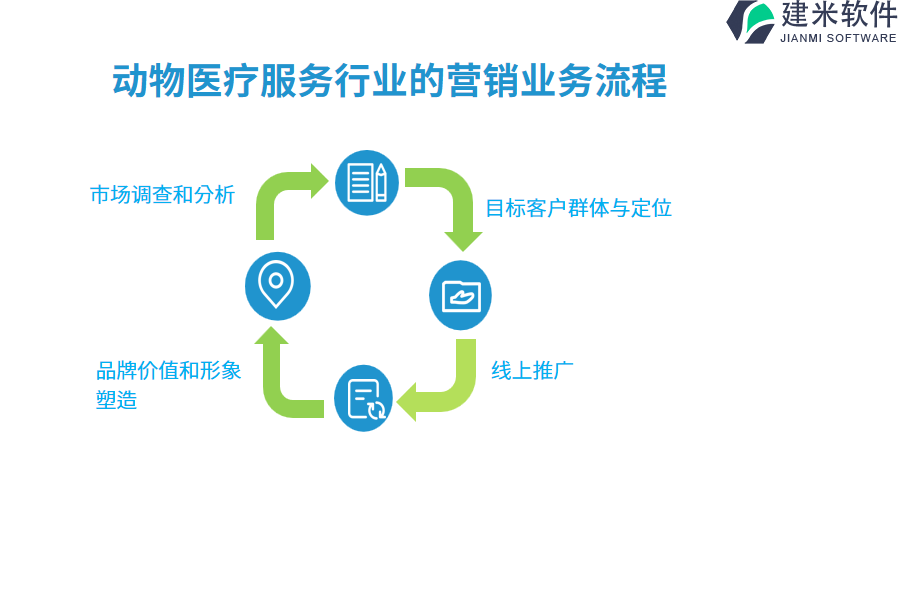 建米软件
JIANMI SOFTWARE

动物医疗服务行业的营销业务流程

市场调查和分析

目标客户群体与定位

线上推广

品牌价值和形象塑造